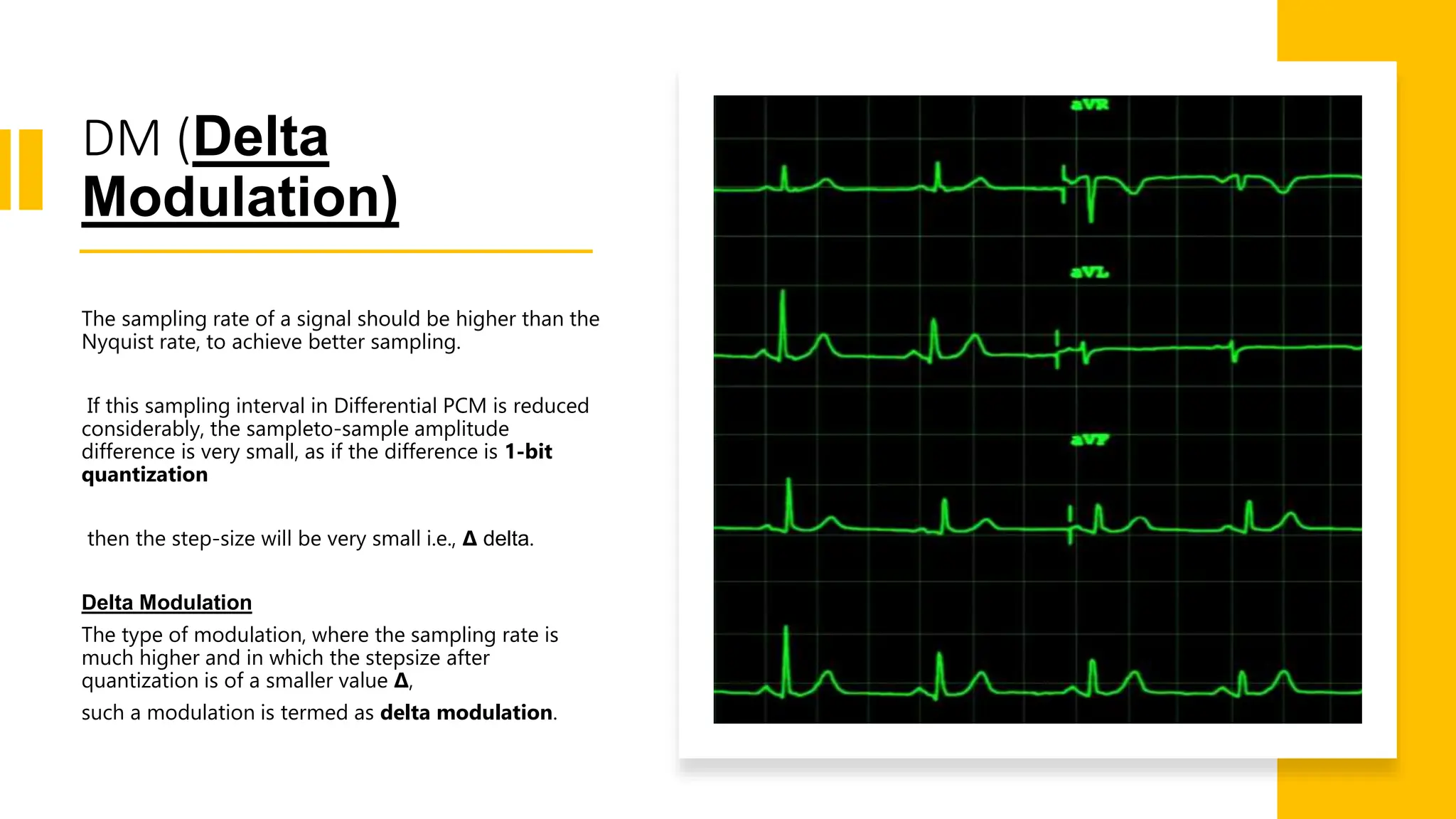 DM (Delta Modulation)

The sampling rate of a signal should be higher than the Nyquist rate, to achieve better sampling.

If this sampling interval in Differential PCM is reduced considerably, the sampleto-sample amplitude difference is very small, as if the difference is 1-bit quantization

then the step-size will be very small i.e., Δ delta.

Delta Modulation

The type of modulation, where the sampling rate is much higher and in which the stepsize after quantization is of a smaller value Δ,

such a modulation is termed as delta modulation.

aVR

aVL

aVF